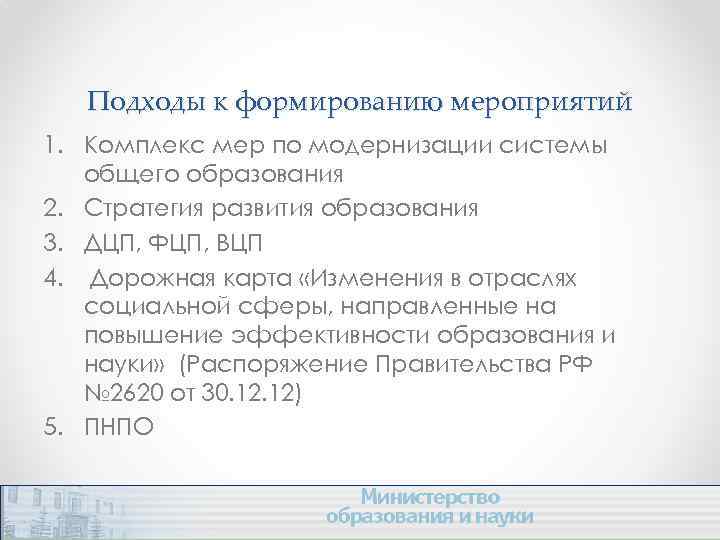 Подходы к формированию мероприятий

1. Комплекс мер по модернизации системы общего образования
2. Стратегия развития образования
3. ДЦП, ФЦП, ВЦП
4. Дорожная карта «Изменения в отраслях социальной сферы, направленные на повышение эффективности образования и науки» (Распоряжение Правительства РФ №2620 от 30.12.12)
5. ПНПО

Министерство образования и науки